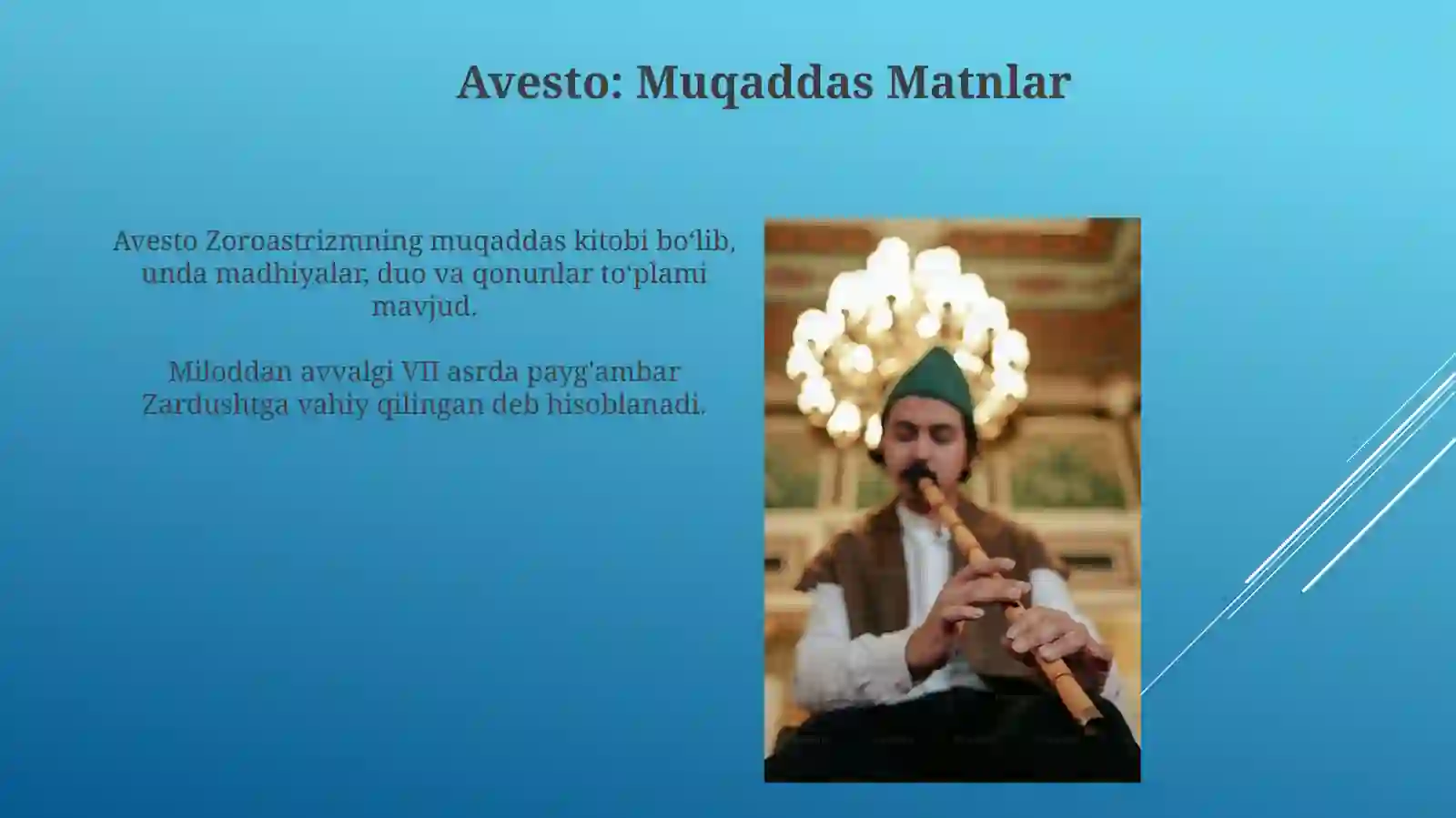 Avesto: Muqaddas Matnlar

Avesto Zoroastrizmning muqaddas kitobi bo‘lib, unda madhiyalar, duo va qonunlar to‘plami mavjud.

Miloddan avvalgi VII asrda payg'ambar Zardushtga vahiy qilingan deb hisoblanadi.